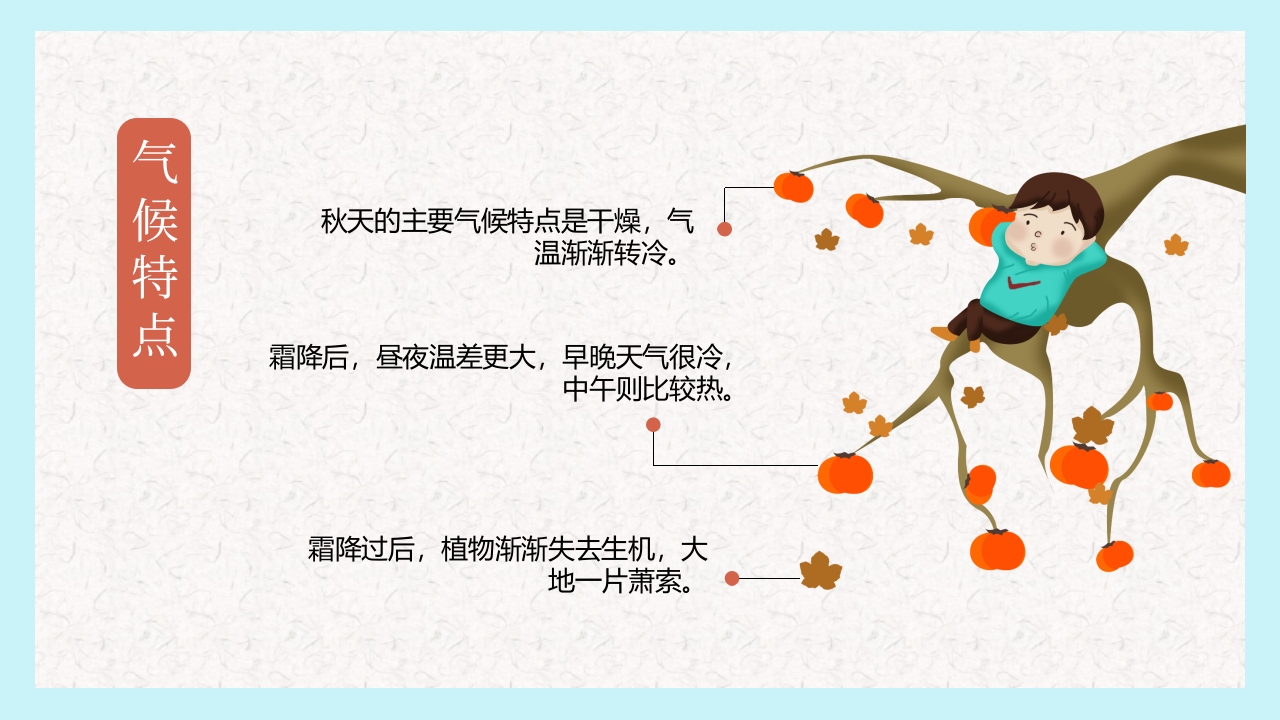 气候特点

秋天的主要气候特点是干燥，气温渐渐转冷。

霜降后，昼夜温差更大，早晚天气很冷，中午则比较热。

霜降过后，植物渐渐失去生机，大地一片萧索。